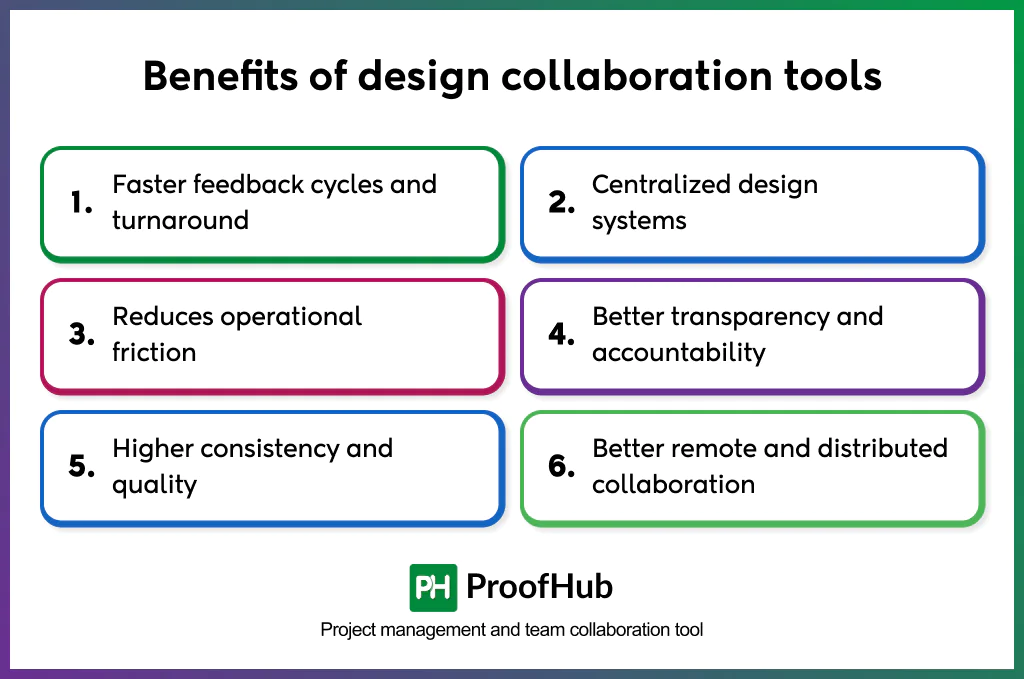 Benefits of design collaboration tools

1. Faster feedback cycles and turnaround

2. Centralized design systems

3. Reduces operational friction

4. Better transparency and accountability

5. Higher consistency and quality

6. Better remote and distributed collaboration

PH ProofHub

Project management and team collaboration tool